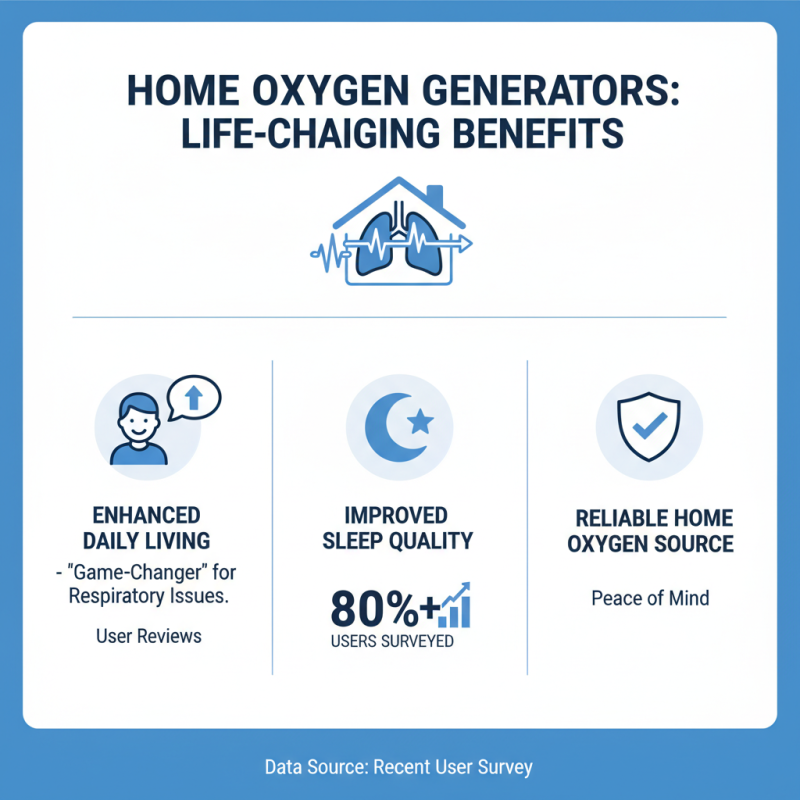 HOME OXYGEN GENERATORS: LIFE-CHAIGING BENEFITS

ENHANCED DAILY LIVING

- "Game-Changer" for Respiratory Issues.

User Reviews

IMPROVED SLEEP QUALITY

80%+

USERS SURVEYED

RELIABLE HOME OXYGEN SOURCE

Peace of Mind

Data Source: Recent User Survey